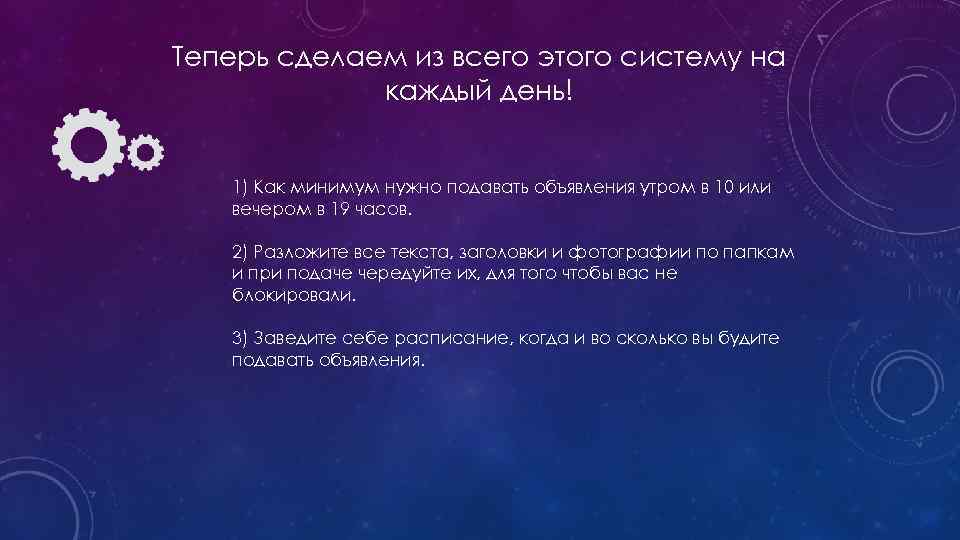 Теперь сделаем из всего этого систему на каждый день!

1) Как минимум нужно подавать объявления утром в 10 или вечером в 19 часов.

2) Разложите все текста, заголовки и фотографии по папкам и при подаче чередуйте их, для того чтобы вас не блокировали.

3) Заведите себе расписание, когда и во сколько вы будите подавать объявления.